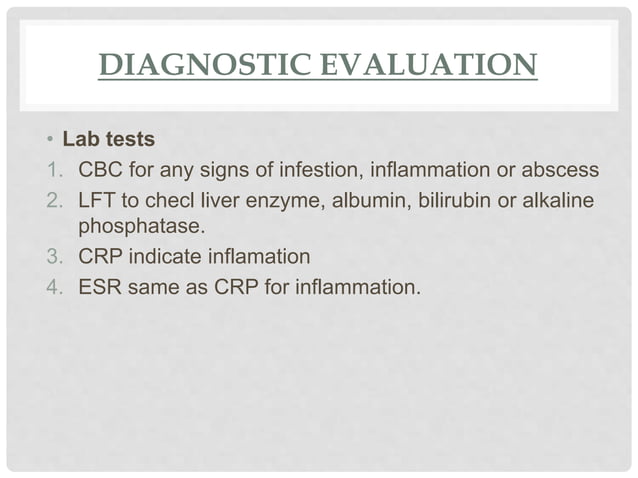 DIAGNOSTIC EVALUATION

• Lab tests
1. CBC for any signs of infestion, inflammation or abscess
2. LFT to checl liver enzyme, albumin, bilirubin or alkaline phosphatase.
3. CRP indicate inflamation
4. ESR same as CRP for inflammation.